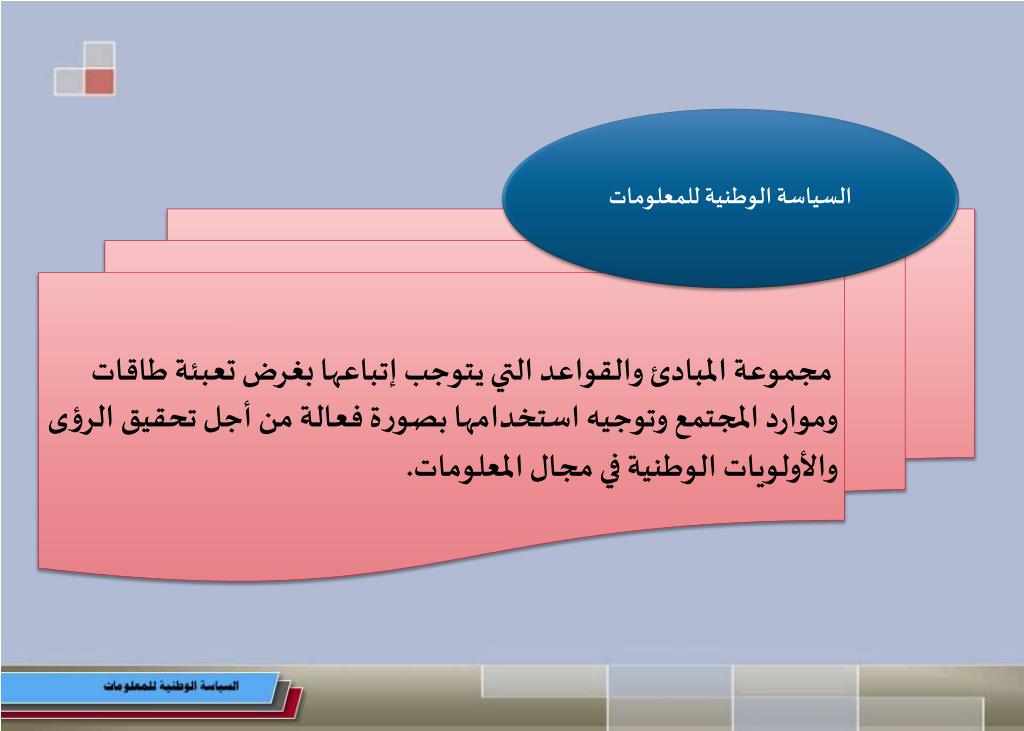 السياسة الوطنية للمعلومات

مجموعة المبادئ والقواعد التي يتوجب إتباعها بغرض تعبئة طاقات وموارد المجتمع وتوجيه استخدامها بصورة فعالة من أجل تحقيق الرؤى والأولويات الوطنية في مجال المعلومات.

السياسة الوطنية للمعلومات